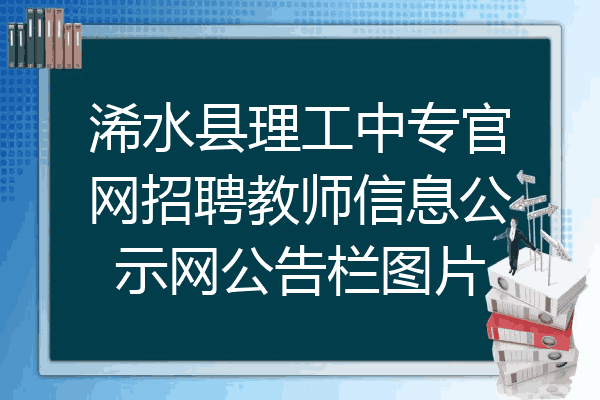 浠水县理工中专官网招聘教师信息公示网公告栏图片